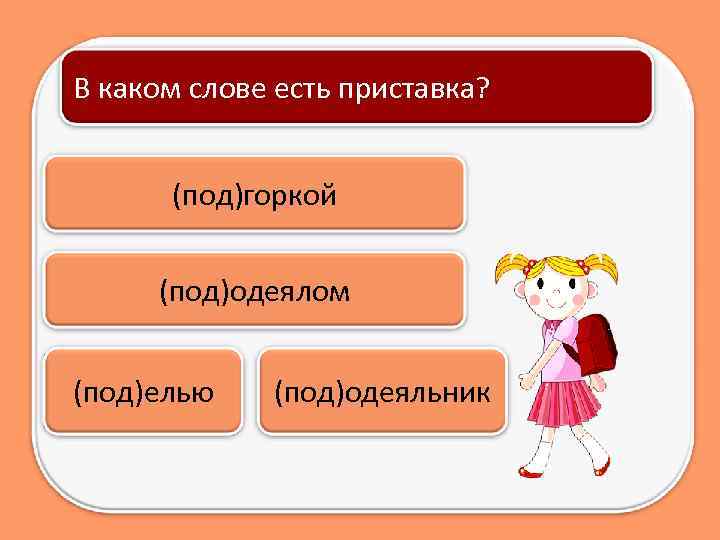 В каком слове есть приставка?

(под)горкой

(под)одеялом

(под)елью

(под)одеяльник